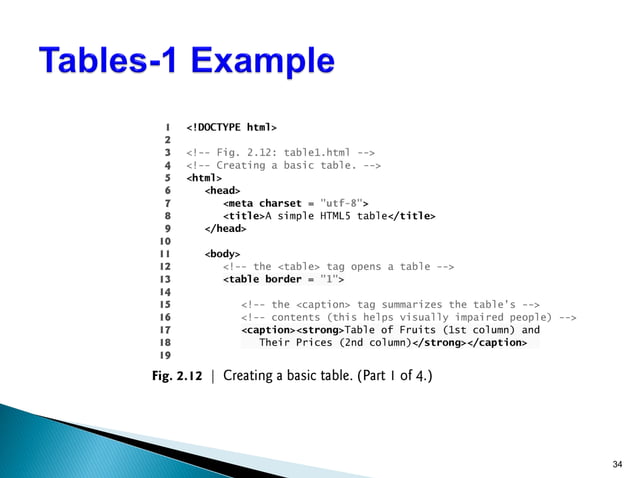 Tables-1 Example

1 <!DOCTYPE html>
2
3 <!-- Fig. 2.12: table1.html -->
4 <!-- Creating a basic table. -->
5 <html>
6 <head>
7 <meta charset = "utf-8">
8 <title>A simple HTML5 table</title>
9 </head>
10
11 <body>
12 <!-- the <table> tag opens a table -->
13 <table border = "1">
14
15 <!-- the <caption> tag summarizes the table's -->
16 <!-- contents (this helps visually impaired people) -->
17 <caption><strong>Table of Fruits (1st column) and
18 Their Prices (2nd column)</strong></caption>
19

Fig. 2.12 | Creating a basic table. (Part 1 of 4.)

34